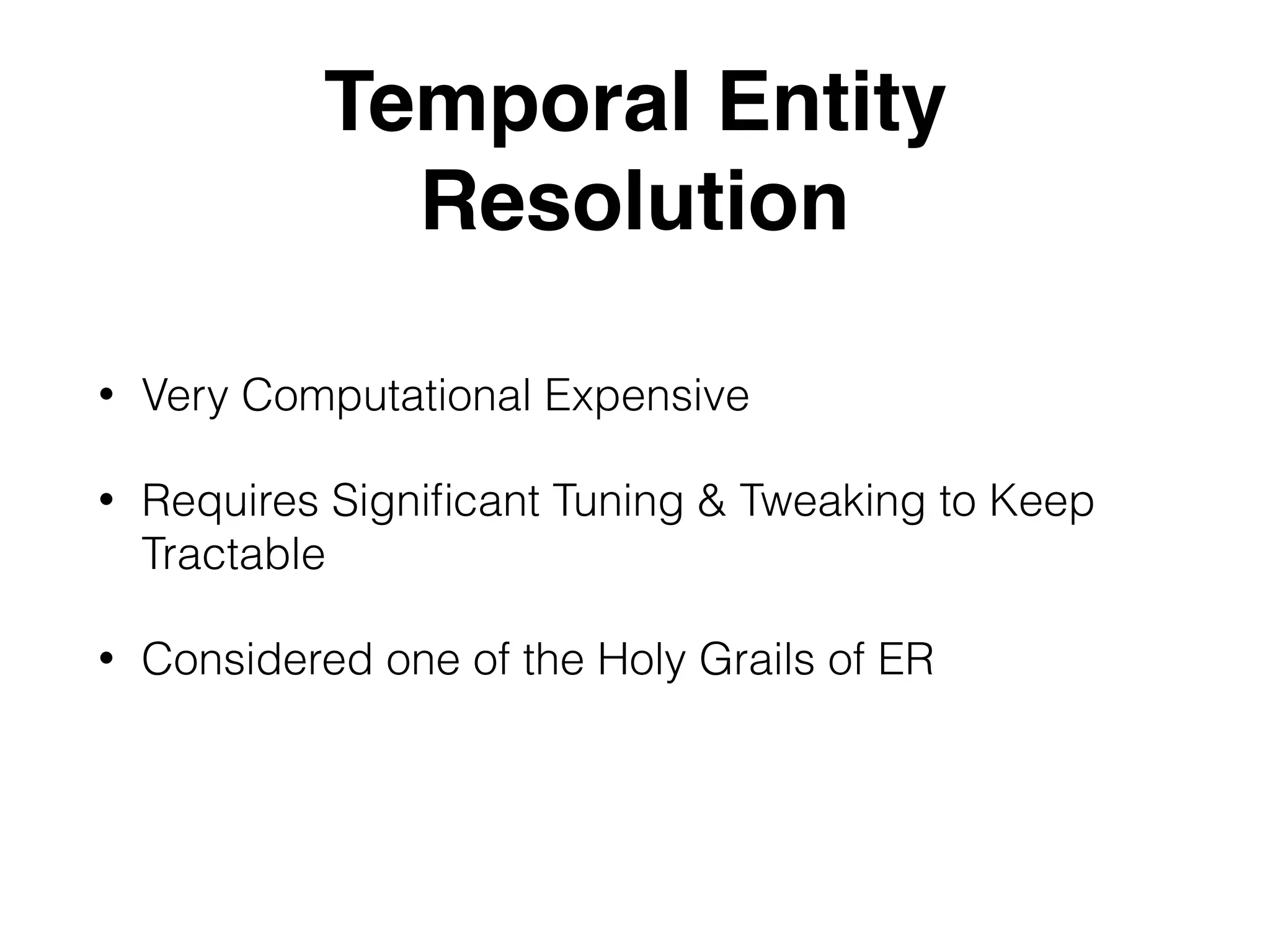 Temporal Entity Resolution

• Very Computational Expensive

• Requires Significant Tuning & Tweaking to Keep Tractable

• Considered one of the Holy Grails of ER